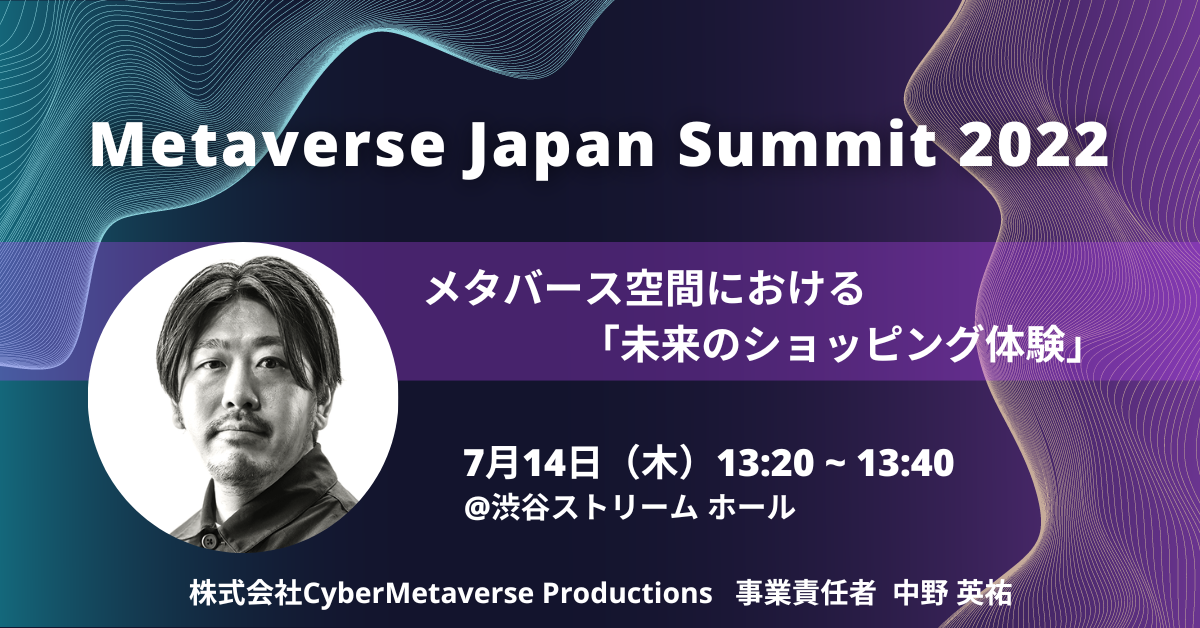 Metaverse Japan Summit 2022

メタバース空間における
「未来のショッピング体験」

7月14日（木）13:20 ~ 13:40
@渋谷ストリーム ホール

株式会社CyberMetaverse Productions 事業責任者 中野 英祐